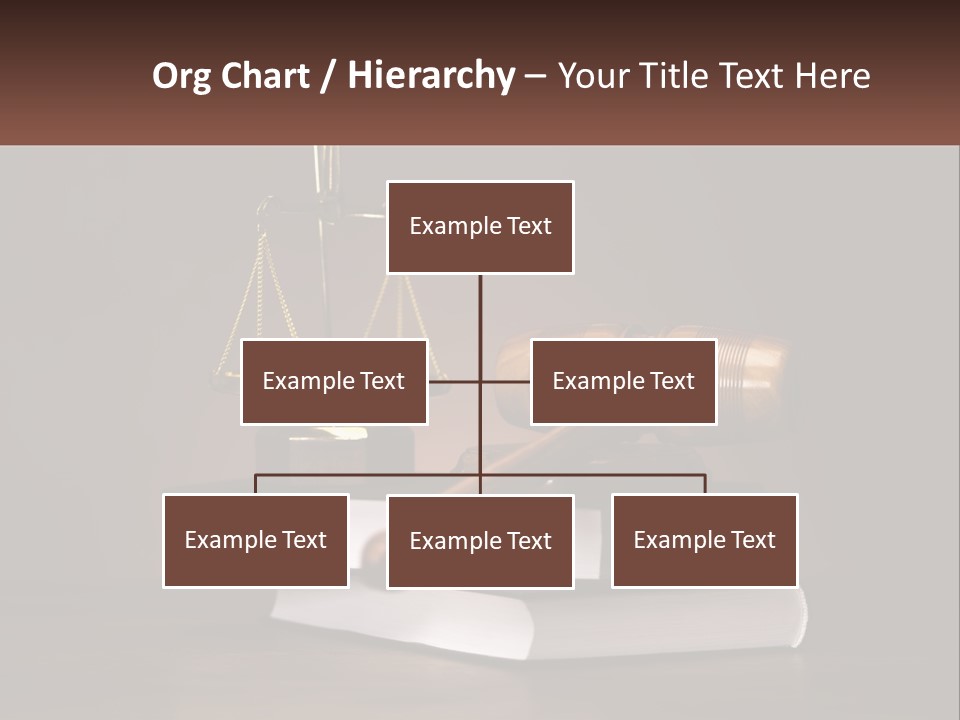 Org Chart / Hierarchy – Your Title Text Here

Example Text

Example Text

Example Text

Example Text

Example Text

Example Text